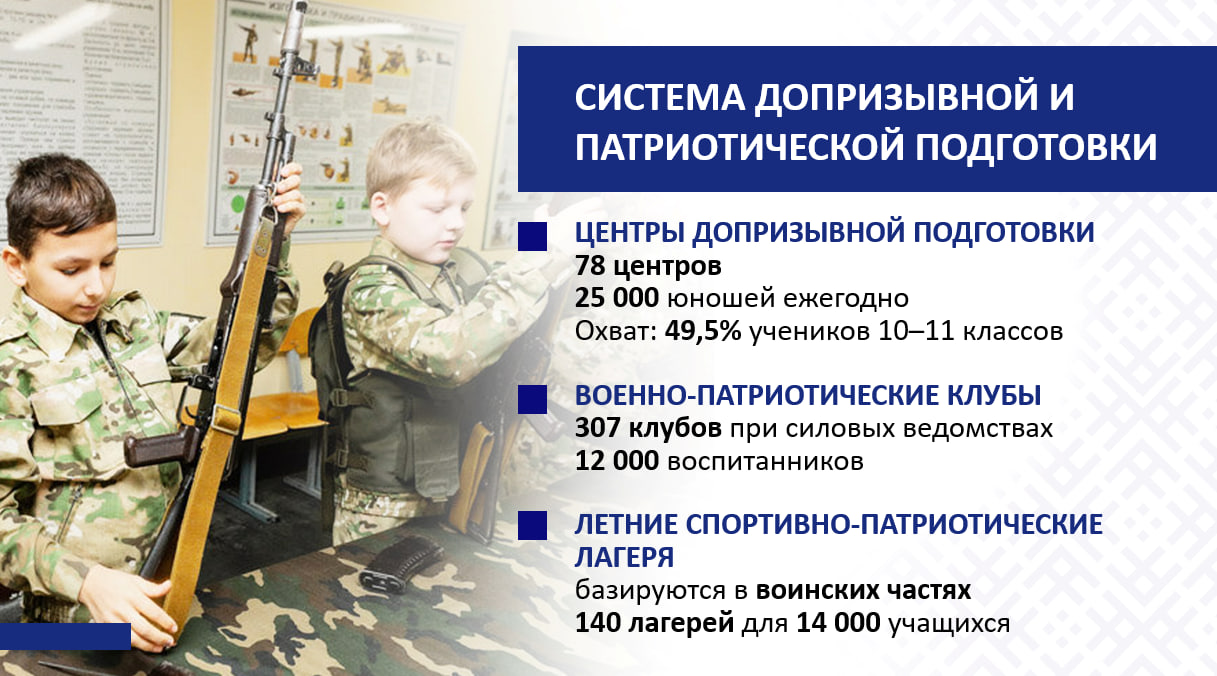 СИСТЕМА ДОПРИЗЫВНОЙ И ПАТРИОТИЧЕСКОЙ ПОДГОТОВКИ

ЦЕНТРЫ ДОПРИЗЫВНОЙ ПОДГОТОВКИ
78 центров
25 000 юношей ежегодно
Охват: 49,5% учеников 10–11 классов

ВОЕННО-ПАТРИОТИЧЕСКИЕ КЛУБЫ
307 клубов при силовых ведомствах
12 000 воспитанников

ЛЕТНИЕ СПОРТИВНО-ПАТРИОТИЧЕСКИЕ ЛАГЕРЯ
базируются в воинских частях
140 лагерей для 14 000 учащихся